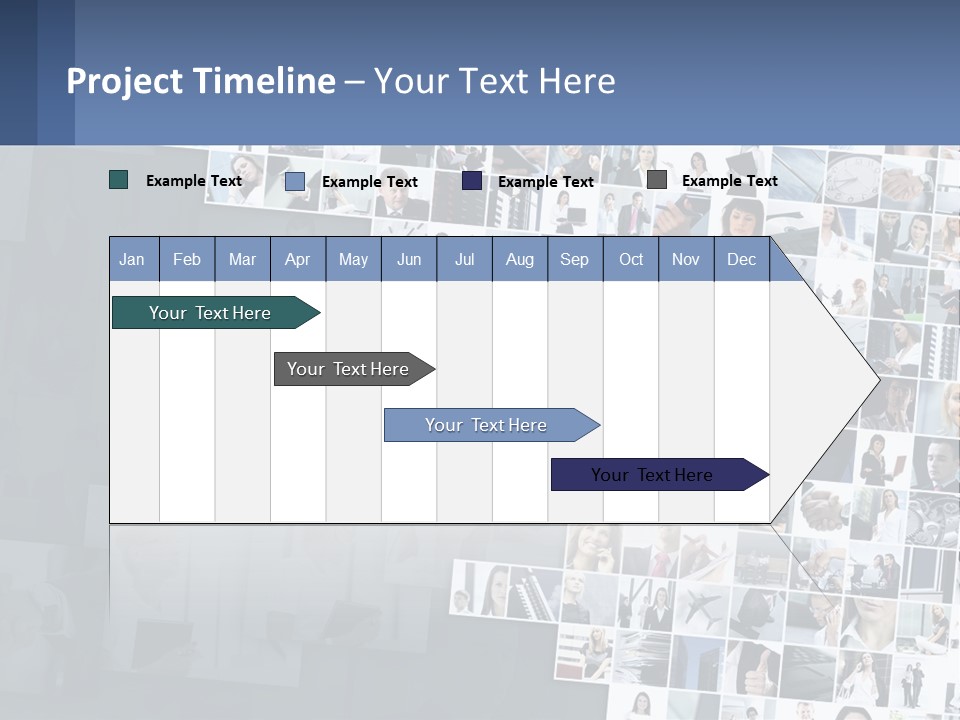 Project Timeline – Your Text Here

Example Text
Example Text
Example Text
Example Text

| Jan | Feb | Mar | Apr | May | Jun | Jul | Aug | Sep | Oct | Nov | Dec |
|---|---|---|---|---|---|---|---|---|---|---|---|

Your Text Here

Your Text Here

Your Text Here

Your Text Here